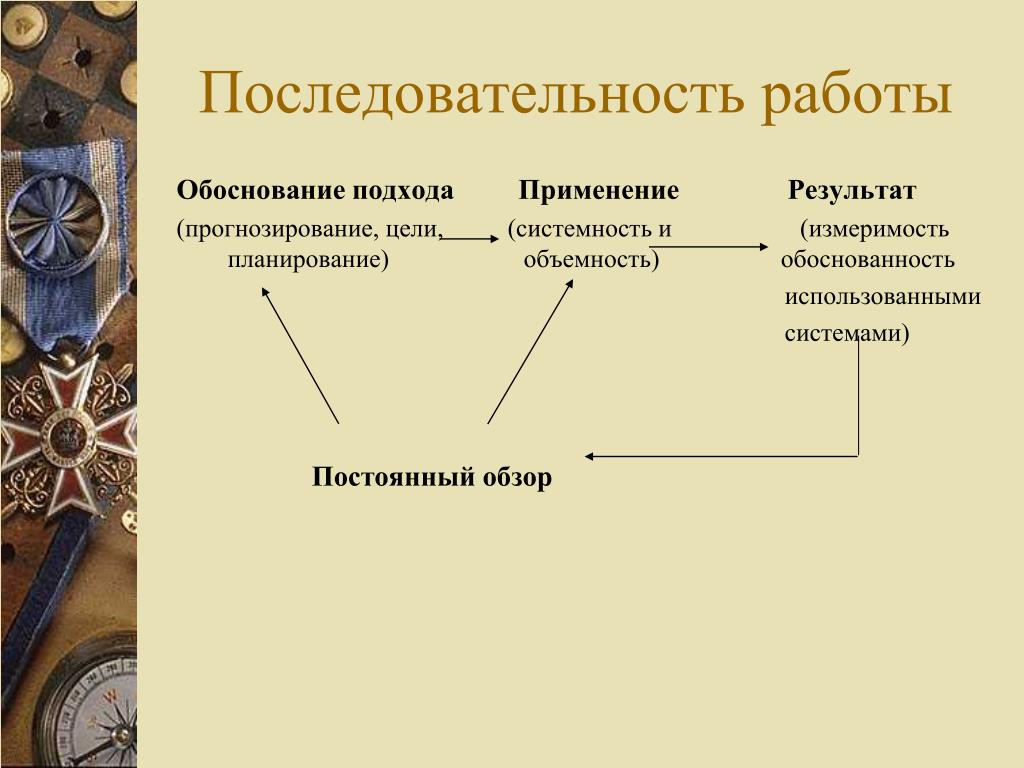 Последовательность работы

Обоснование подхода

(прогнозирование, цели, планирование)

Применение

(системность и объемность)

Результат

(измеримость обоснованность использованными системами)

Постоянный обзор